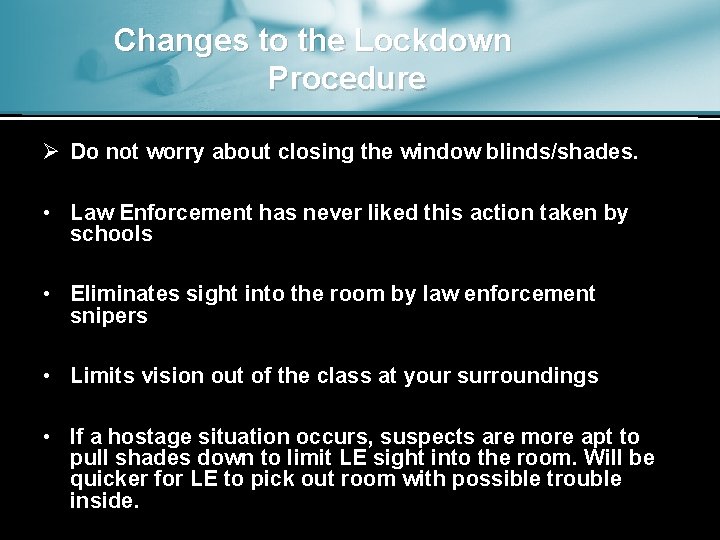 Changes to the Lockdown Procedure

➢ Do not worry about closing the window blinds/shades.

• Law Enforcement has never liked this action taken by schools

• Eliminates sight into the room by law enforcement snipers

• Limits vision out of the class at your surroundings

• If a hostage situation occurs, suspects are more apt to pull shades down to limit LE sight into the room. Will be quicker for LE to pick out room with possible trouble inside.